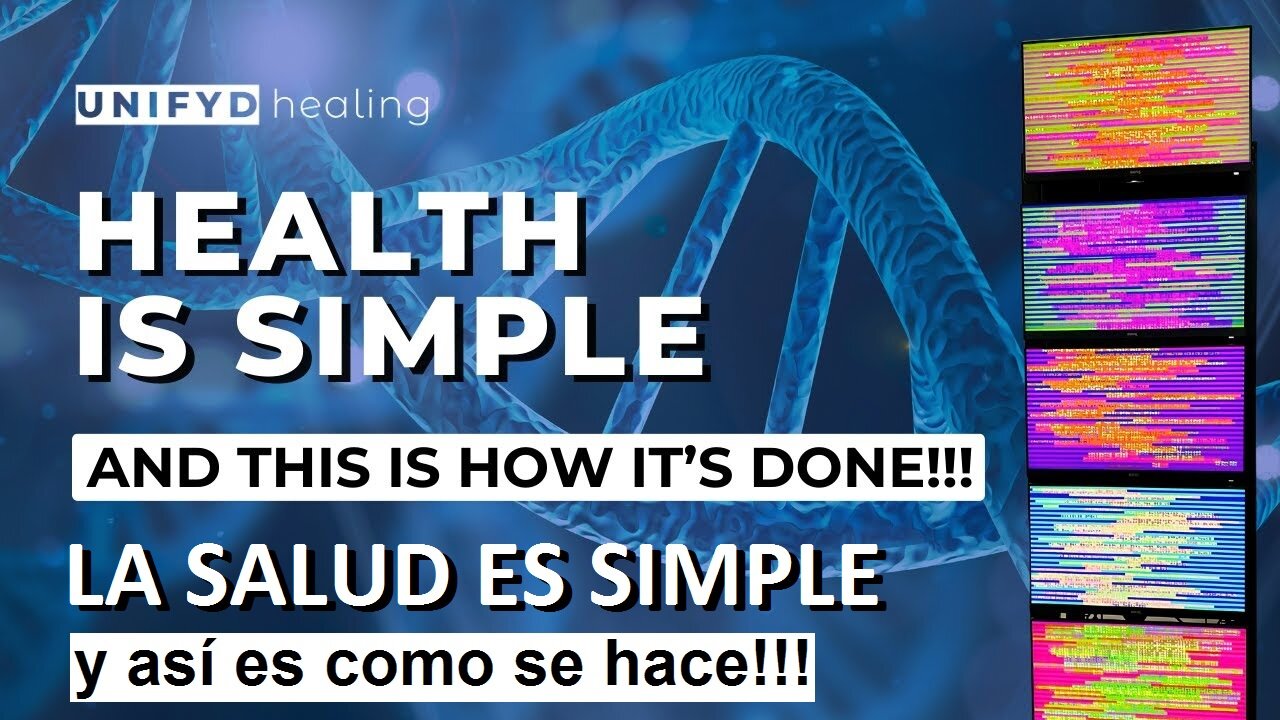 UNIFYD healing

HEALTH IS SIMPLE

AND THIS IS HOW IT'S DONE!!!

LA SALUD ES SIMPLE

y así es como se hace!!!